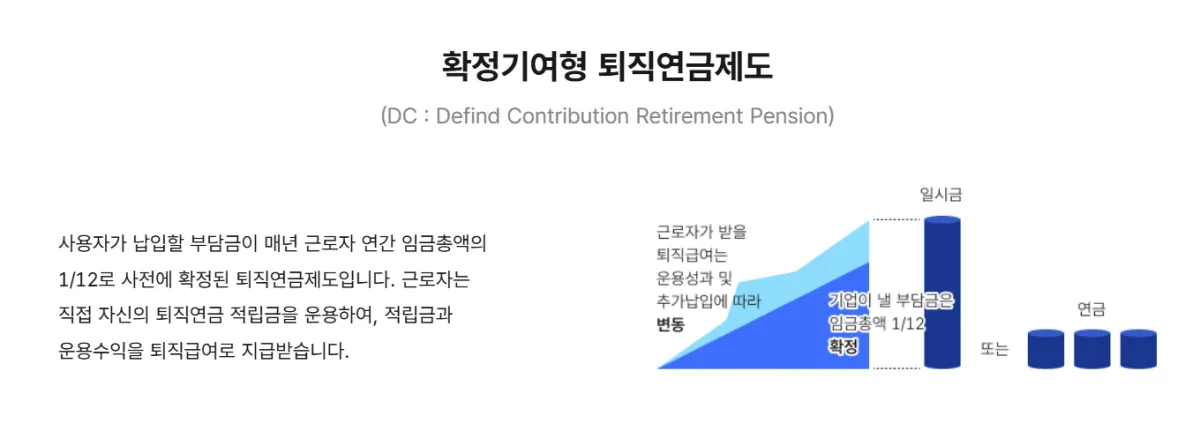 확정기여형 퇴직연금제도

(DC : Defind Contribution Retirement Pension)

사용자가 납입할 부담금이 매년 근로자 연간 임금총액의 1/12로 사전에 확정된 퇴직연금제도입니다. 근로자는 직접 자신의 퇴직연금 적립금을 운용하여, 적립금과 운용수익을 퇴직급여로 지급받습니다.

근로자가 받을 퇴직급여는 운용성과 및 추가납입에 따라 변동

기업이 낼 부담금은 임금총액 1/12 확정

일시금

또는

연금